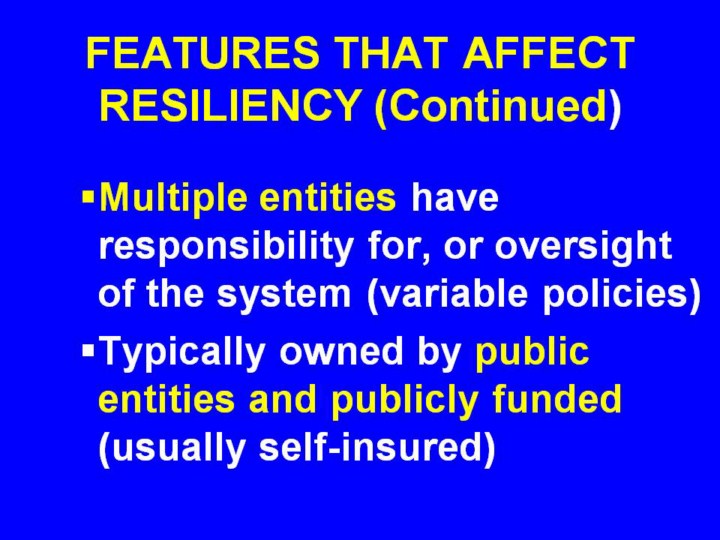 FEATURES THAT AFFECT RESILIENCY (Continued)

▪ Multiple entities have responsibility for, or oversight of the system (variable policies)

▪ Typically owned by public entities and publicly funded (usually self-insured)